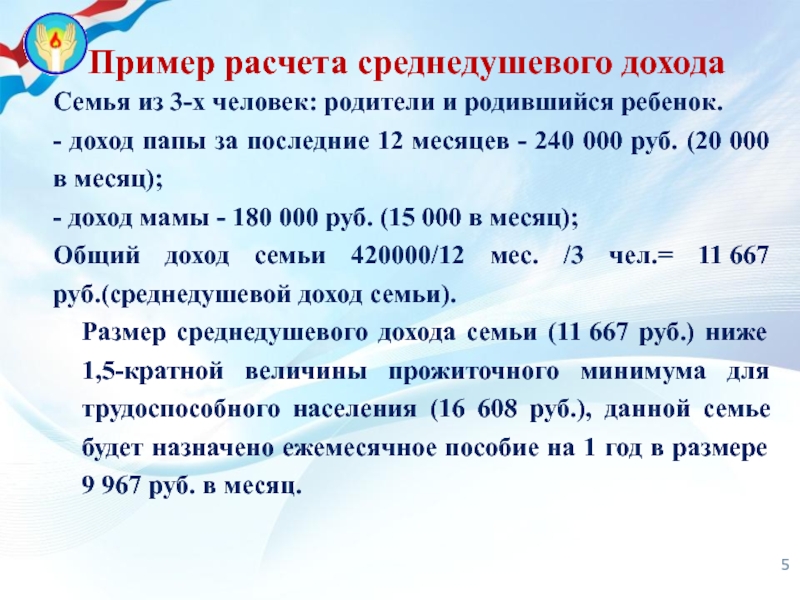 Пример расчета среднедушевого дохода

Семья из 3-х человек: родители и родившийся ребенок.

- доход папы за последние 12 месяцев - 240 000 руб. (20 000 в месяц);

- доход мамы - 180 000 руб. (15 000 в месяц);

Общий доход семьи 420000/12 мес. /3 чел.= 11 667 руб.(среднедушевой доход семьи).

Размер среднедушевого дохода семьи (11 667 руб.) ниже 1,5-кратной величины прожиточного минимума для трудоспособного населения (16 608 руб.), данной семье будет назначено ежемесячное пособие на 1 год в размере 9 967 руб. в месяц.

5